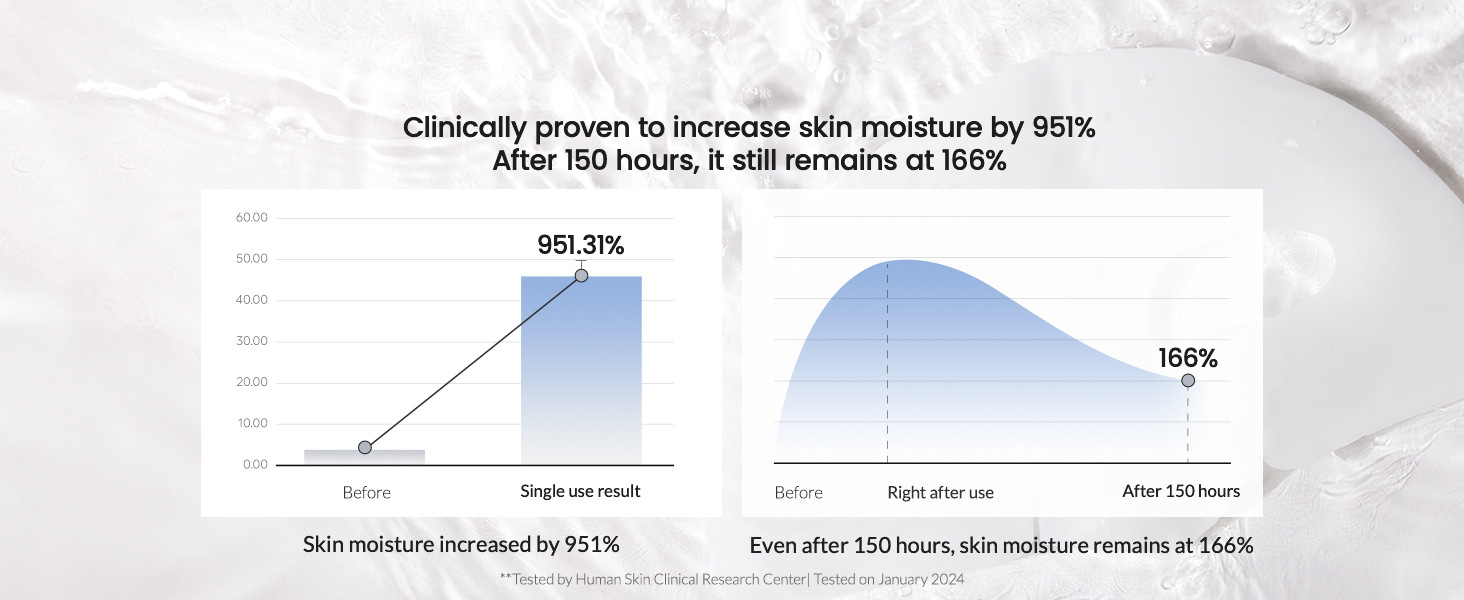 Clinically proven to increase skin moisture by 951%
After 150 hours, it still remains at 166%

60.00
50.00
40.00
30.00
20.00
10.00
0.00

951.31%

Before
Single use result

Skin moisture increased by 951%

166%

Before
Right after use
After 150 hours

Even after 150 hours, skin moisture remains at 166%

**Tested by Human Skin Clinical Research Center| Tested on January 2024